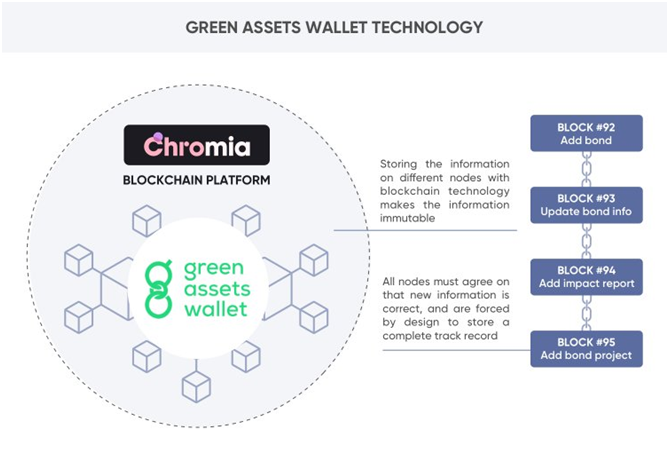 GREEN ASSETS WALLET TECHNOLOGY

Chromia

BLOCKCHAIN PLATFORM

green assets wallet

Storing the information on different nodes with blockchain technology makes the information immutable

All nodes must agree on that new information is correct, and are forced by design to store a complete track record

BLOCK #92
Add bond

BLOCK #93
Update bond info

BLOCK #94
Add impact report

BLOCK #95
Add bond project